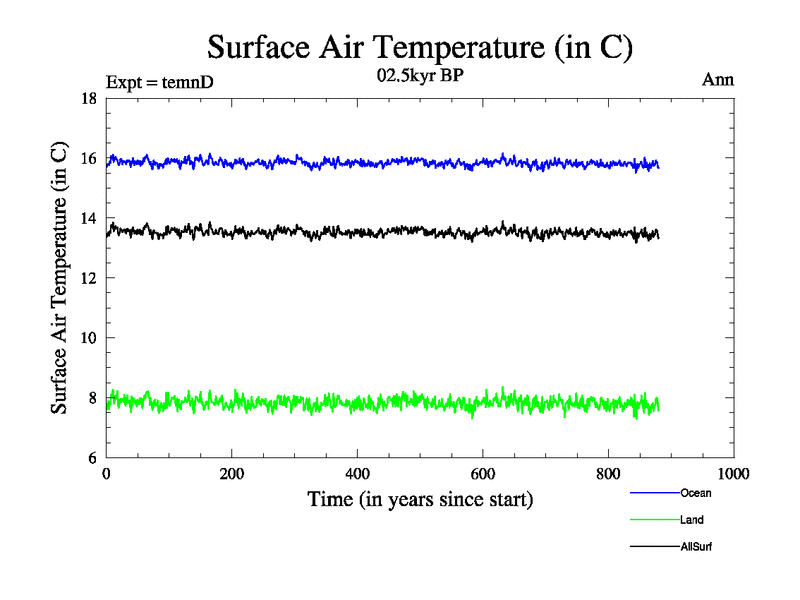 Surface Air Temperature (in C)

Expt = temnD
02.5kyr BP
Ann

Surface Air Temperature (in C)

18
16
14
12
10
8
6

0
200
400
600
800
1000

Time (in years since start)

Ocean
Land
AllSurf